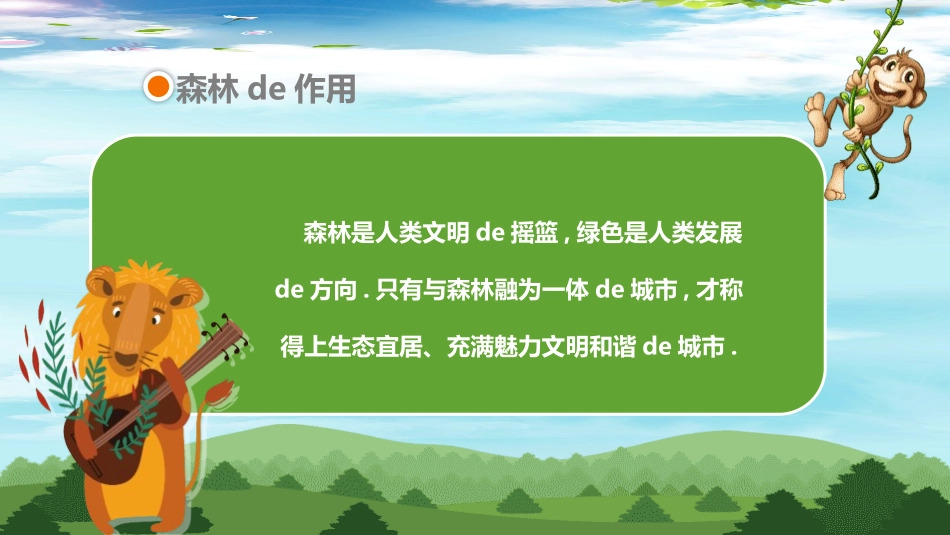 森林 de 作用

森林是人类文明 de 摇篮 , 绿色是人类发展 de 方向 . 只有与森林融为一体 de 城市 , 才称得上生态宜居、充满魅力文明和谐 de 城市 .